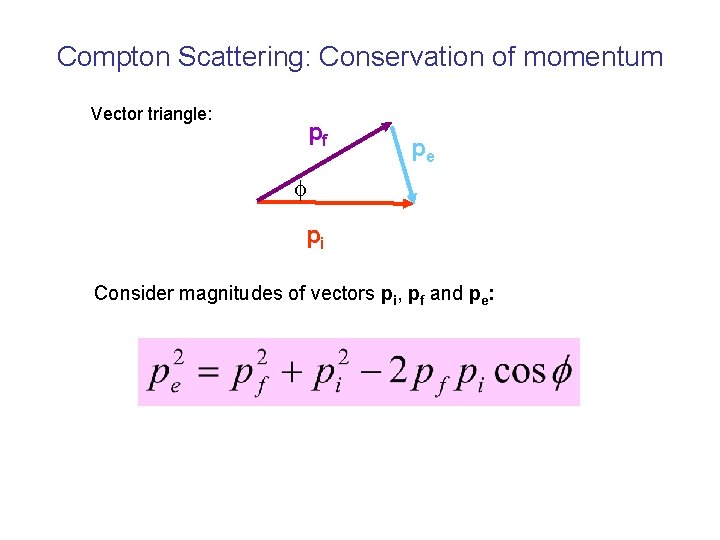 Compton Scattering: Conservation of momentum

Vector triangle:

$p_f$

$p_e$

$\phi$

$p_i$

Consider magnitudes of vectors $p_i$, $p_f$ and $p_e$:

$p_e^2 = p_f^2 + p_i^2 - 2p_f p_i \cos\phi$